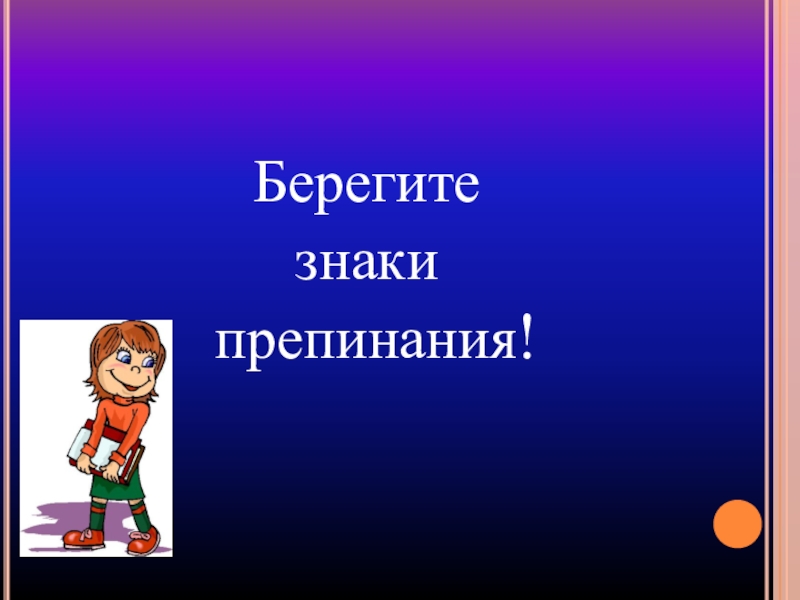 Берегите
знаки
препинания!